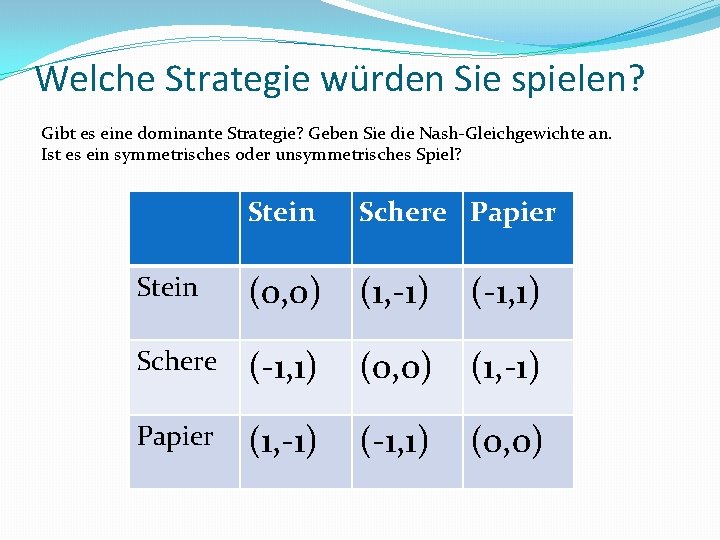 Welche Strategie würden Sie spielen?

Gibt es eine dominante Strategie? Geben Sie die Nash-Gleichgewichte an.
Ist es ein symmetrisches oder unsymmetrisches Spiel?

| | Stein | Schere | Papier |
|---|---|---|---|
| Stein | (0,0) | (1,-1) | (-1,1) |
| Schere | (-1,1) | (0,0) | (1,-1) |
| Papier | (1,-1) | (-1,1) | (0,0) |